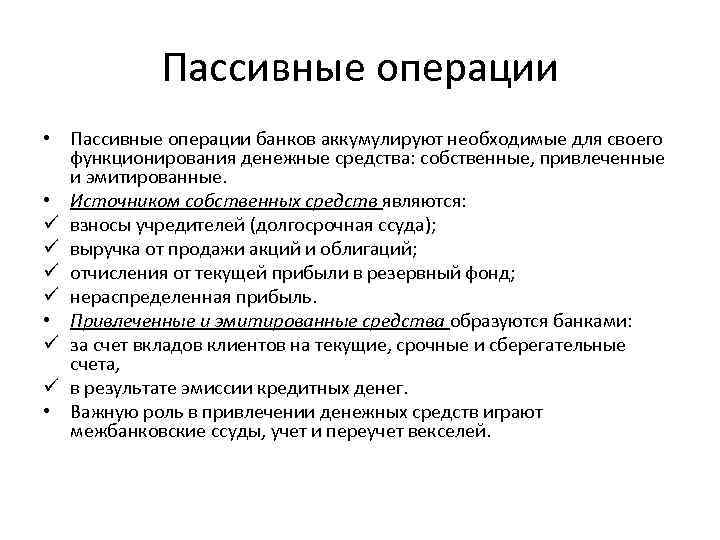 Пассивные операции

• Пассивные операции банков аккумулируют необходимые для своего функционирования денежные средства: собственные, привлеченные и эмитированные.
• Источником собственных средств являются:
✓ взносы учредителей (долгосрочная ссуда);
✓ выручка от продажи акций и облигаций;
✓ отчисления от текущей прибыли в резервный фонд;
✓ нераспределенная прибыль.
• Привлеченные и эмитированные средства образуются банками:
✓ за счет вкладов клиентов на текущие, срочные и сберегательные счета,
✓ в результате эмиссии кредитных денег.
• Важную роль в привлечении денежных средств играют межбанковские ссуды, учет и переучет векселей.